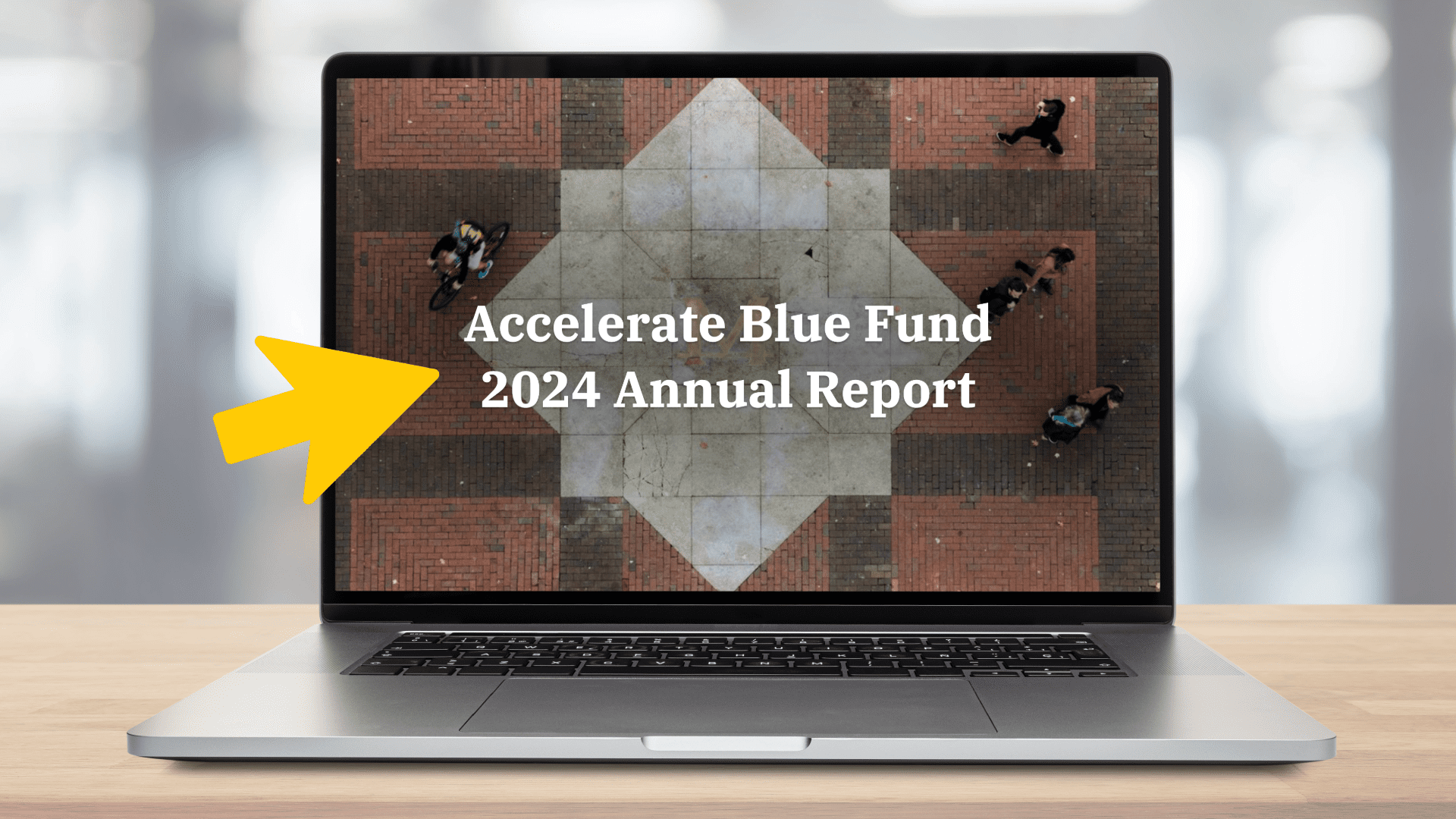 Accelerate Blue Fund
2024 Annual Report